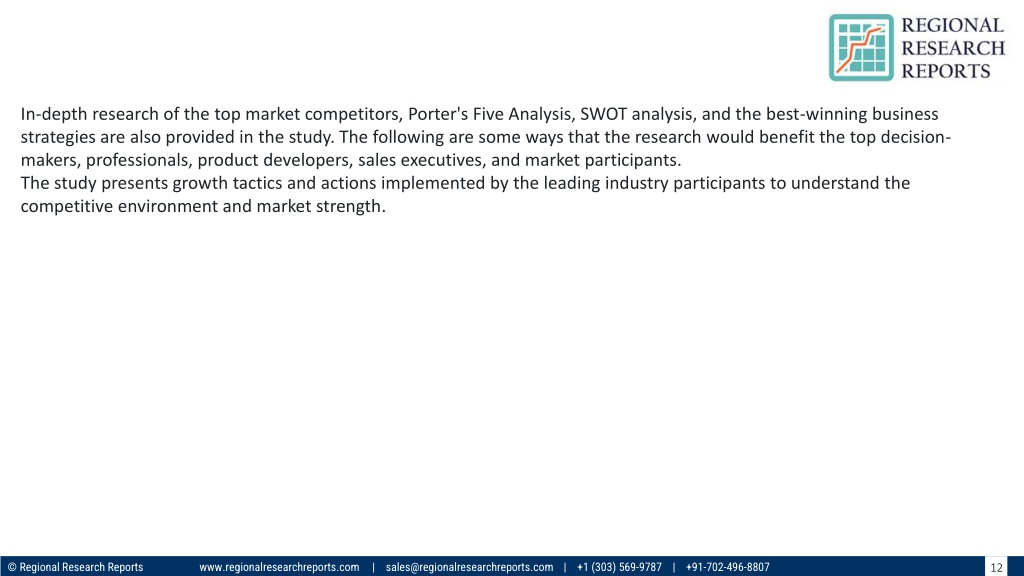 REGIONAL RESEARCH REPORTS

In-depth research of the top market competitors, Porter's Five Analysis, SWOT analysis, and the best-winning business strategies are also provided in the study. The following are some ways that the research would benefit the top decision-makers, professionals, product developers, sales executives, and market participants.
The study presents growth tactics and actions implemented by the leading industry participants to understand the competitive environment and market strength.

© Regional Research Reports www.regionalresearchreports.com | sales@regionalresearchreports.com | +1 (303) 569-9787 | +91-702-496-8807 12